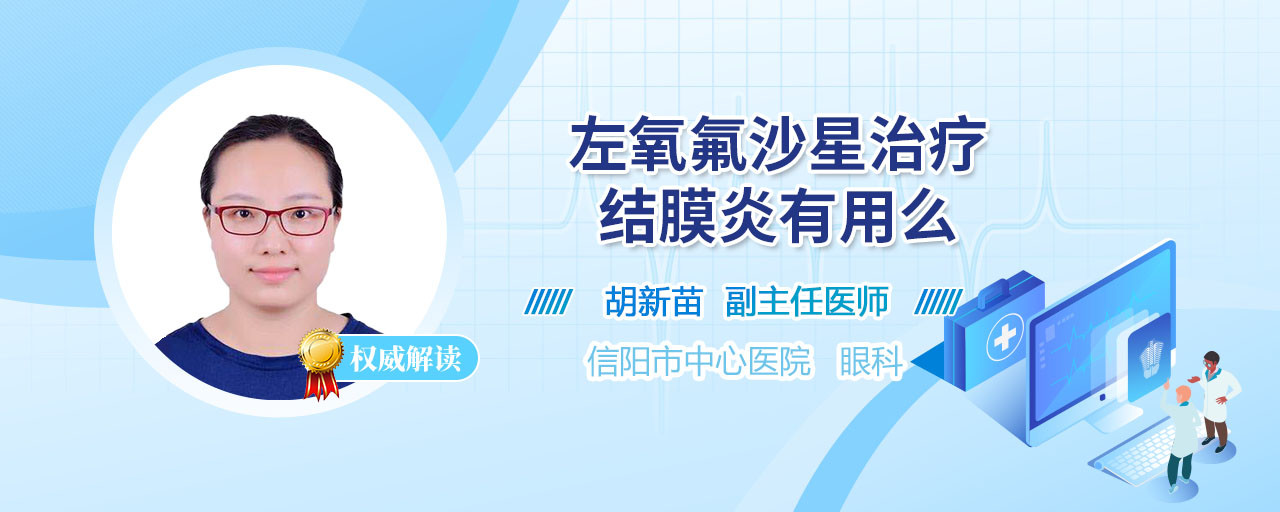 左氧氟沙星治疗
结膜炎有用么

胡新苗 副主任医师

信阳市中心医院 眼科

权威解读